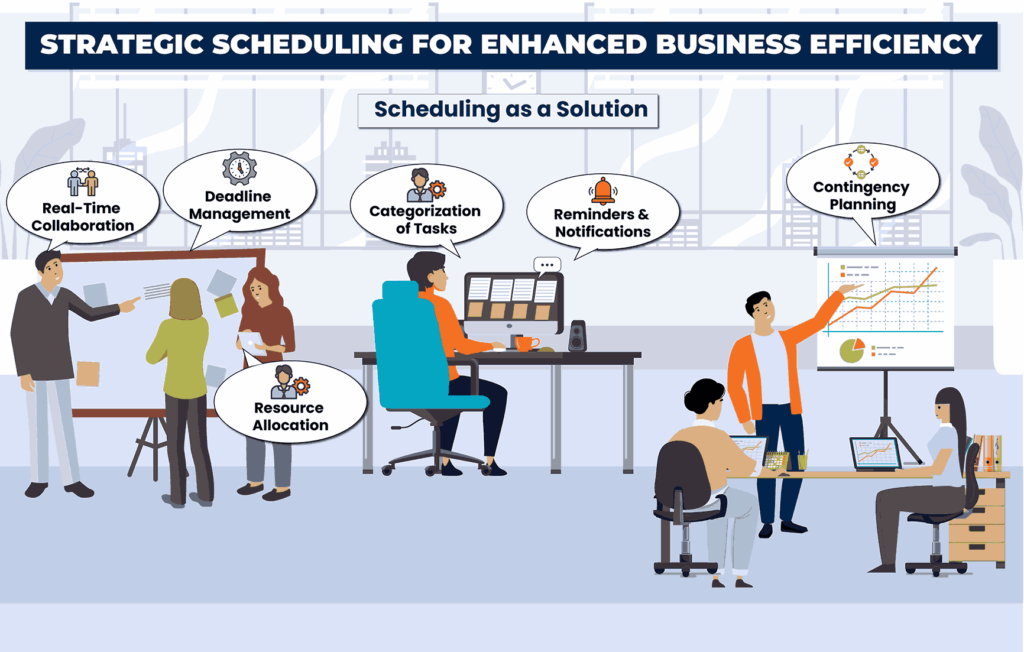 STRATEGIC SCHEDULING FOR ENHANCED BUSINESS EFFICIENCY

Scheduling as a Solution

Real-Time Collaboration

Deadline Management

Categorization of Tasks

Reminders & Notifications

Contingency Planning

Resource Allocation